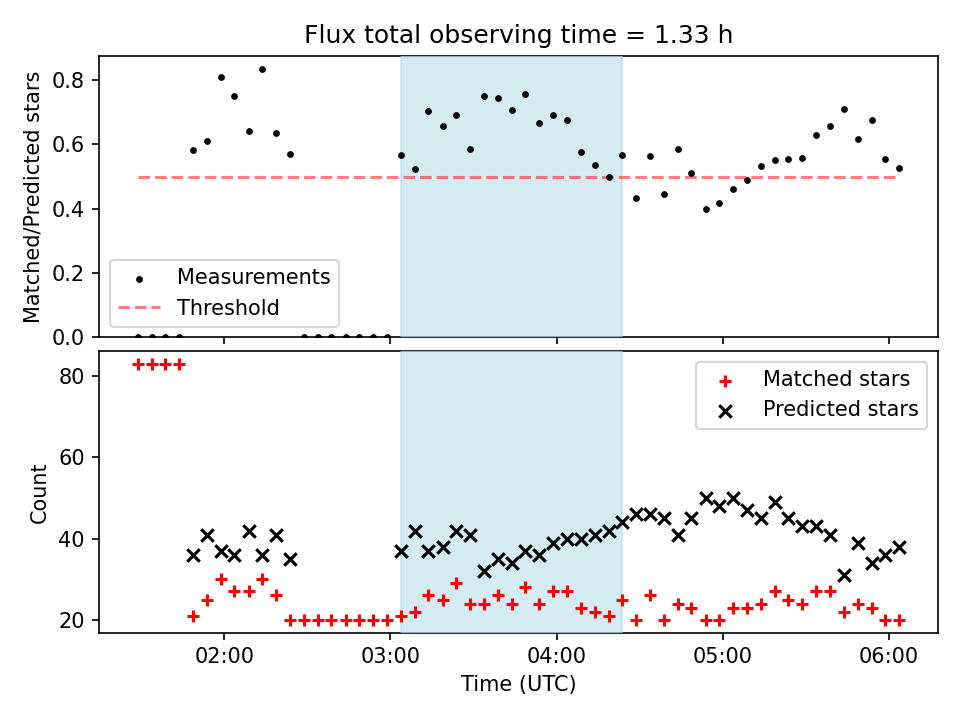 Flux total observing time = 1.33 h

Matched/Predicted stars

0.8
0.6
0.4
0.2
0.0

Measurements
Threshold

Count

80
60
40
20

Matched stars
Predicted stars

02:00
03:00
04:00
05:00
06:00

Time (UTC)